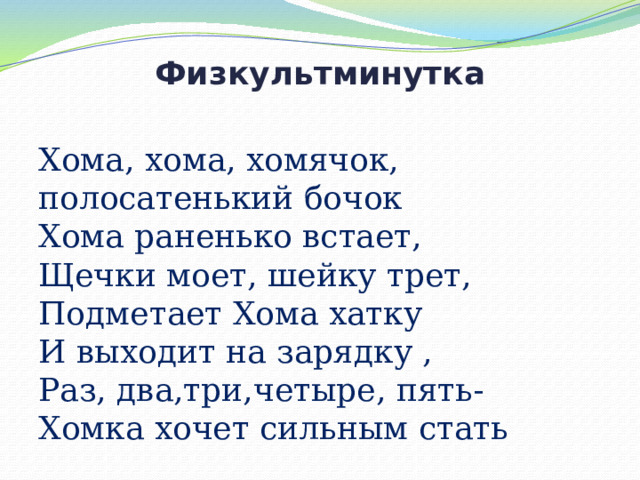 Физкультминутка

Хома, хома, хомячок,
полосатенький бочок
Хома раненько встает,
Щечки моет, шейку трет,
Подметает Хома хатку
И выходит на зарядку ,
Раз, два,три,четыре, пять-
Хомка хочет сильным стать